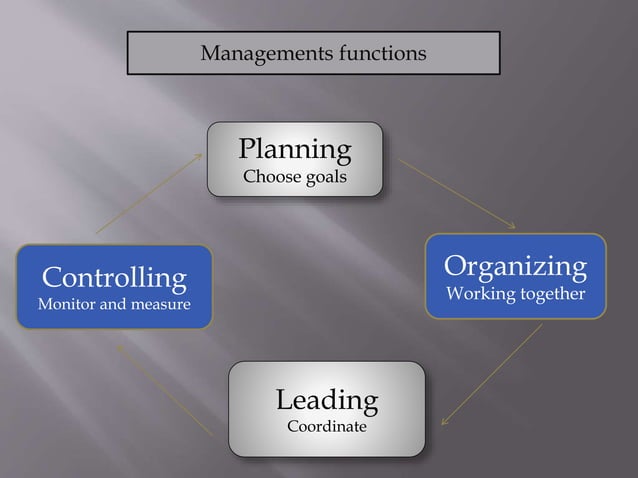 Managements functions

Planning
Choose goals

Organizing
Working together

Leading
Coordinate

Controlling
Monitor and measure